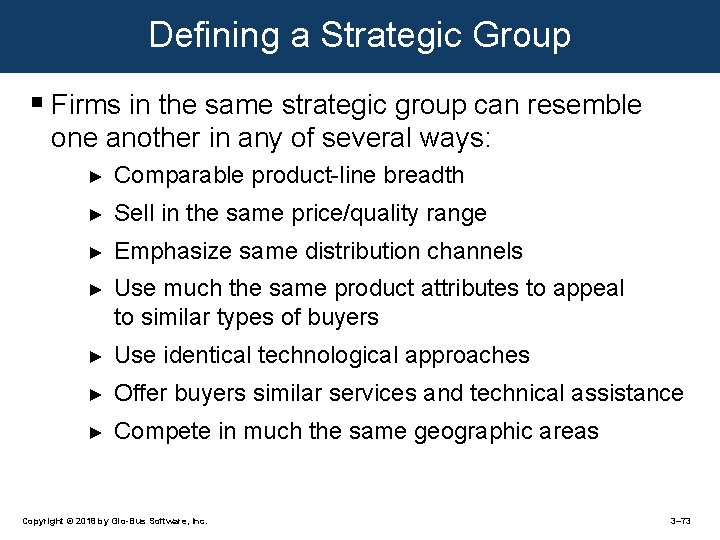 Defining a Strategic Group

▪ Firms in the same strategic group can resemble one another in any of several ways:

► Comparable product-line breadth

► Sell in the same price/quality range

► Emphasize same distribution channels

► Use much the same product attributes to appeal to similar types of buyers

► Use identical technological approaches

► Offer buyers similar services and technical assistance

► Compete in much the same geographic areas

Copyright © 2018 by Glo-Bus Software, Inc.

3–73